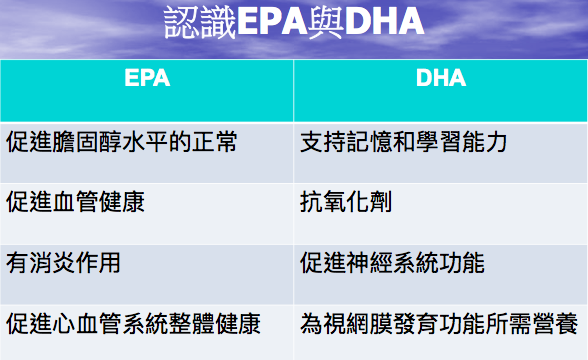 認識EPA與DHA

| EPA | DHA |
|---|---|
| 促進膽固醇水平的正常 | 支持記憶和學習能力 |
| 促進血管健康 | 抗氧化劑 |
| 有消炎作用 | 促進神經系統功能 |
| 促進心血管系統整體健康 | 為視網膜發育功能所需營養 |